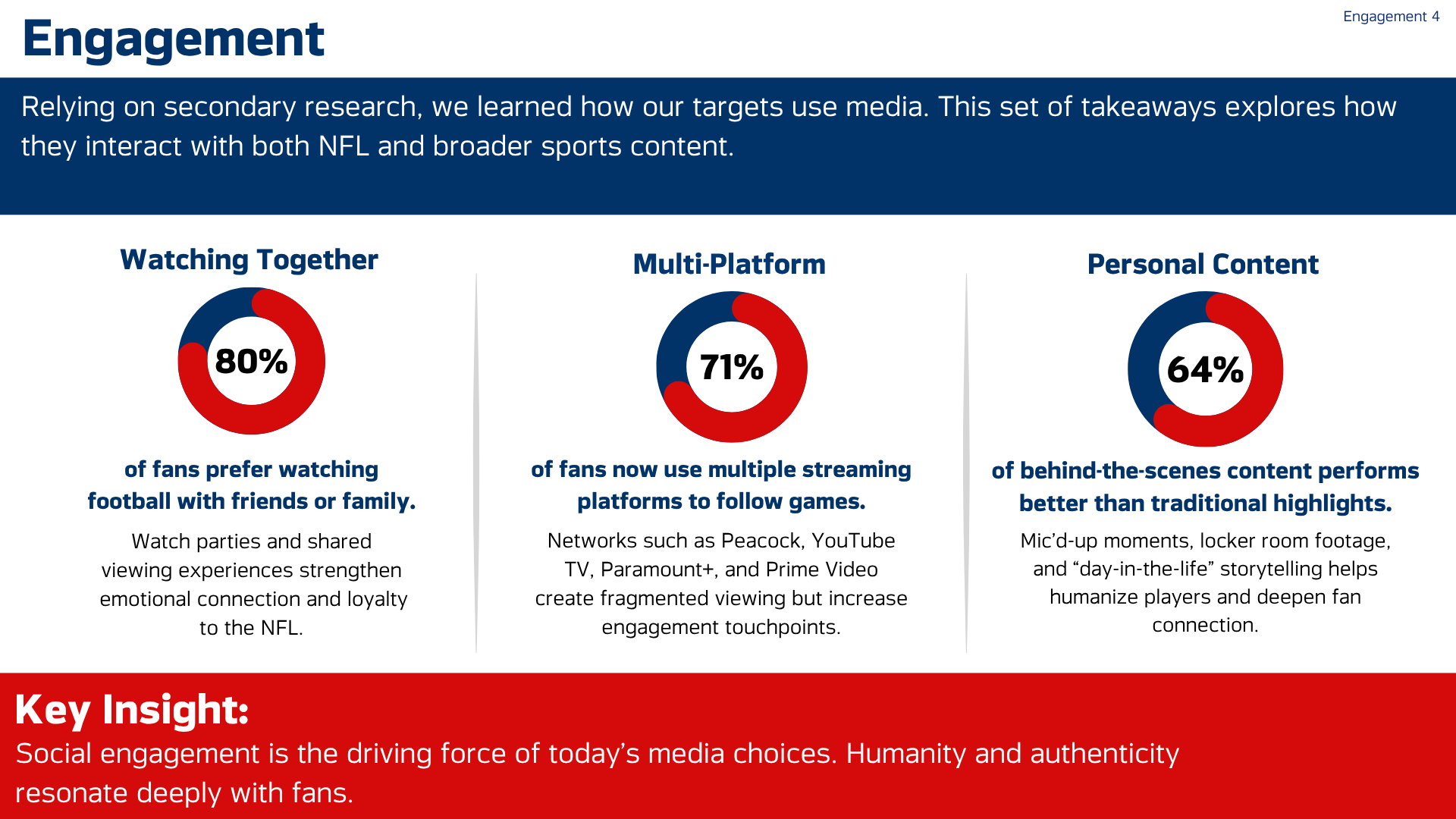 Engagement

Engagement 4

Relying on secondary research, we learned how our targets use media. This set of takeaways explores how they interact with both NFL and broader sports content.

Watching Together

80%

of fans prefer watching football with friends or family.

Watch parties and shared viewing experiences strengthen emotional connection and loyalty to the NFL.

Multi-Platform

71%

of fans now use multiple streaming platforms to follow games.

Networks such as Peacock, YouTube TV, Paramount+, and Prime Video create fragmented viewing but increase engagement touchpoints.

Personal Content

64%

of behind-the-scenes content performs better than traditional highlights.

Mic'd-up moments, locker room footage, and "day-in-the-life" storytelling helps humanize players and deepen fan connection.

Key Insight:

Social engagement is the driving force of today's media choices. Humanity and authenticity resonate deeply with fans.